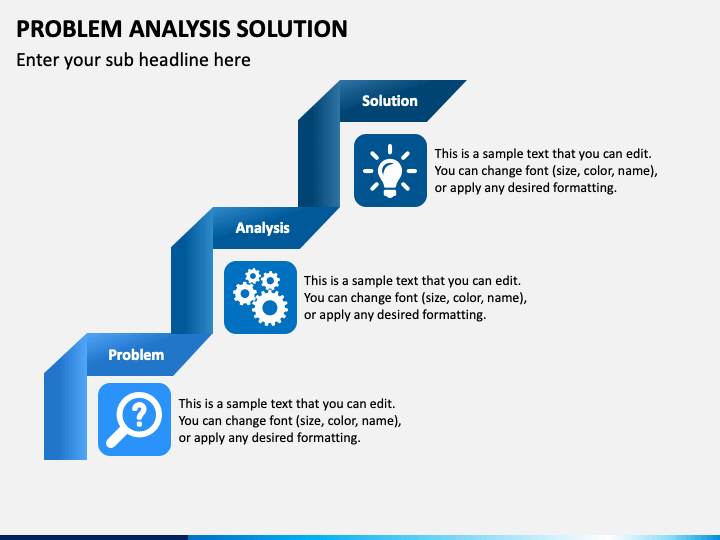 PROBLEM ANALYSIS SOLUTION

Enter your sub headline here

Solution

This is a sample text that you can edit. You can change font (size, color, name), or apply any desired formatting.

Analysis

This is a sample text that you can edit. You can change font (size, color, name), or apply any desired formatting.

Problem

This is a sample text that you can edit. You can change font (size, color, name), or apply any desired formatting.